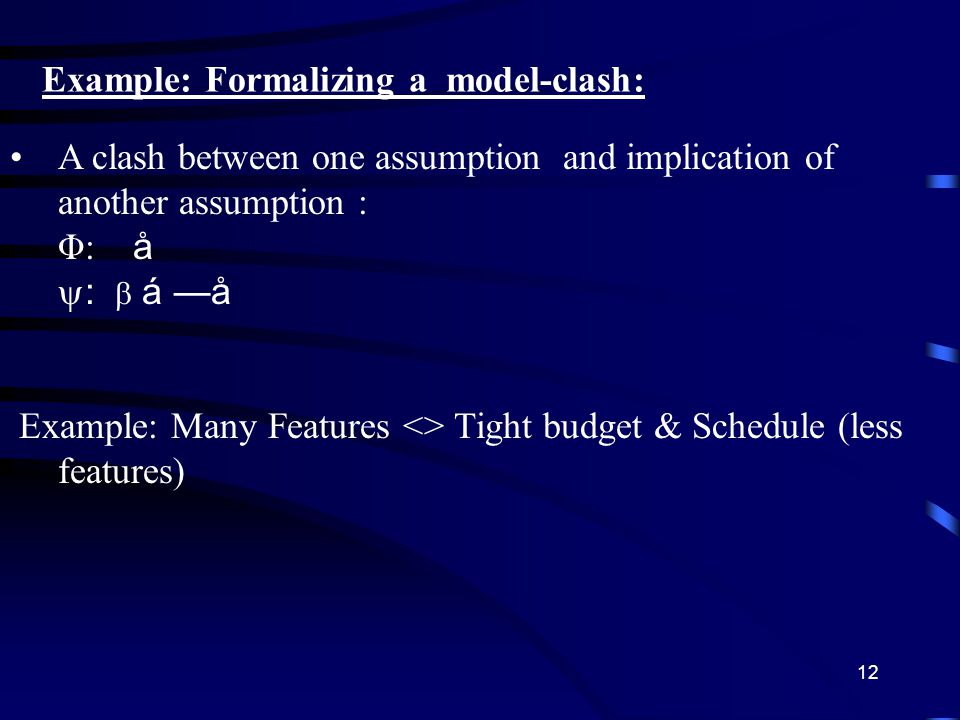 Example: Formalizing a model-clash:

• A clash between one assumption and implication of another assumption :
Φ: å
ψ: β á —å

Example: Many Features <> Tight budget & Schedule (less features)

12